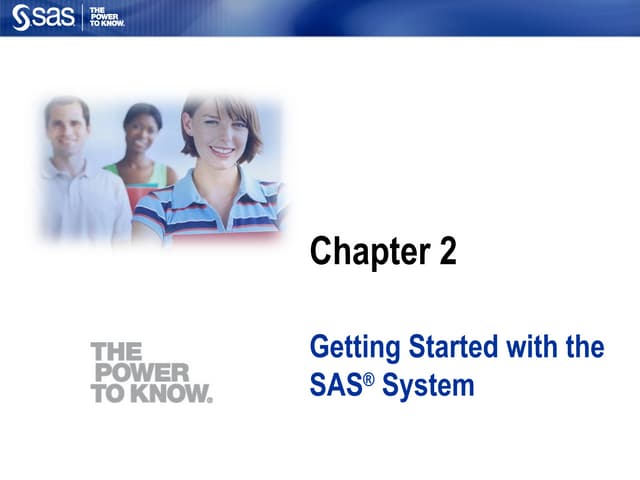 sas THE POWER TO KNOW.

Chapter 2

THE POWER TO KNOW.

Getting Started with the SAS® System